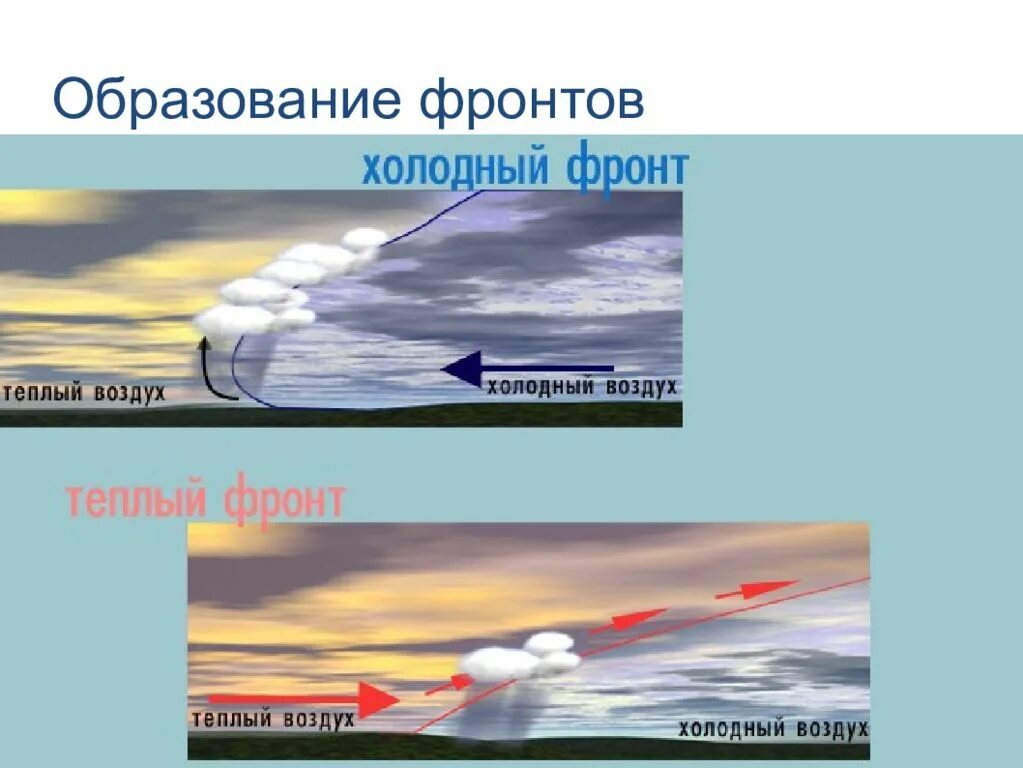 Образование фронтов

холодный фронт

теплый воздух

холодный воздух

теплый фронт

теплый воздух

холодный воздух